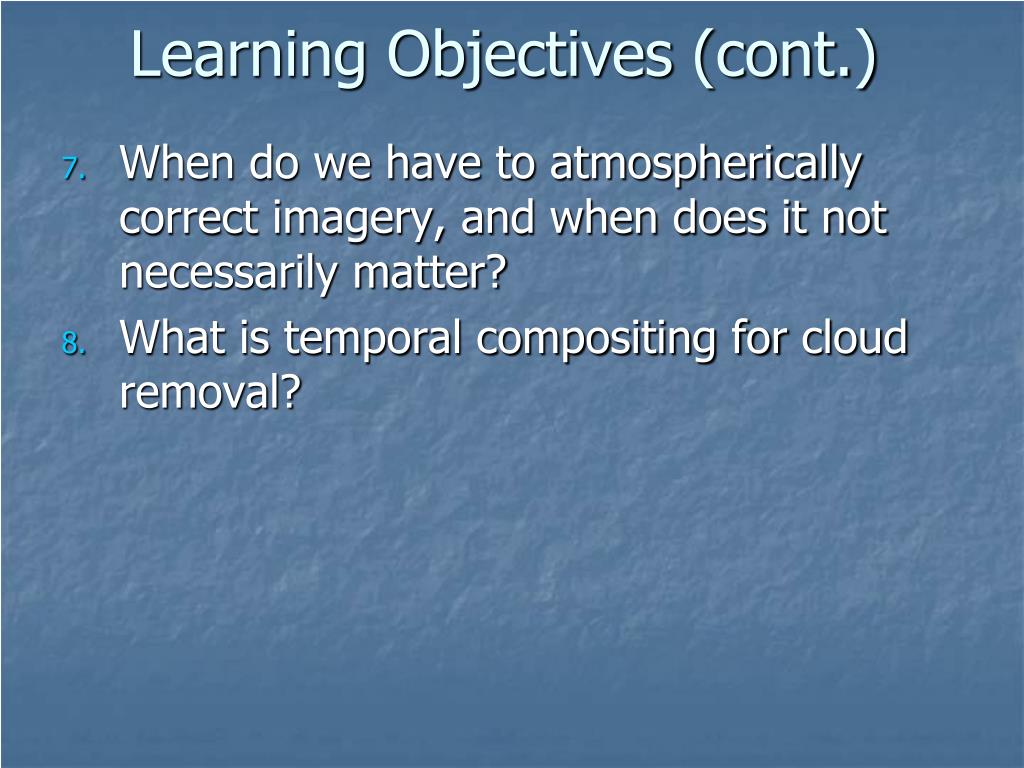 Learning Objectives (cont.)

7. When do we have to atmospherically correct imagery, and when does it not necessarily matter?

8. What is temporal compositing for cloud removal?